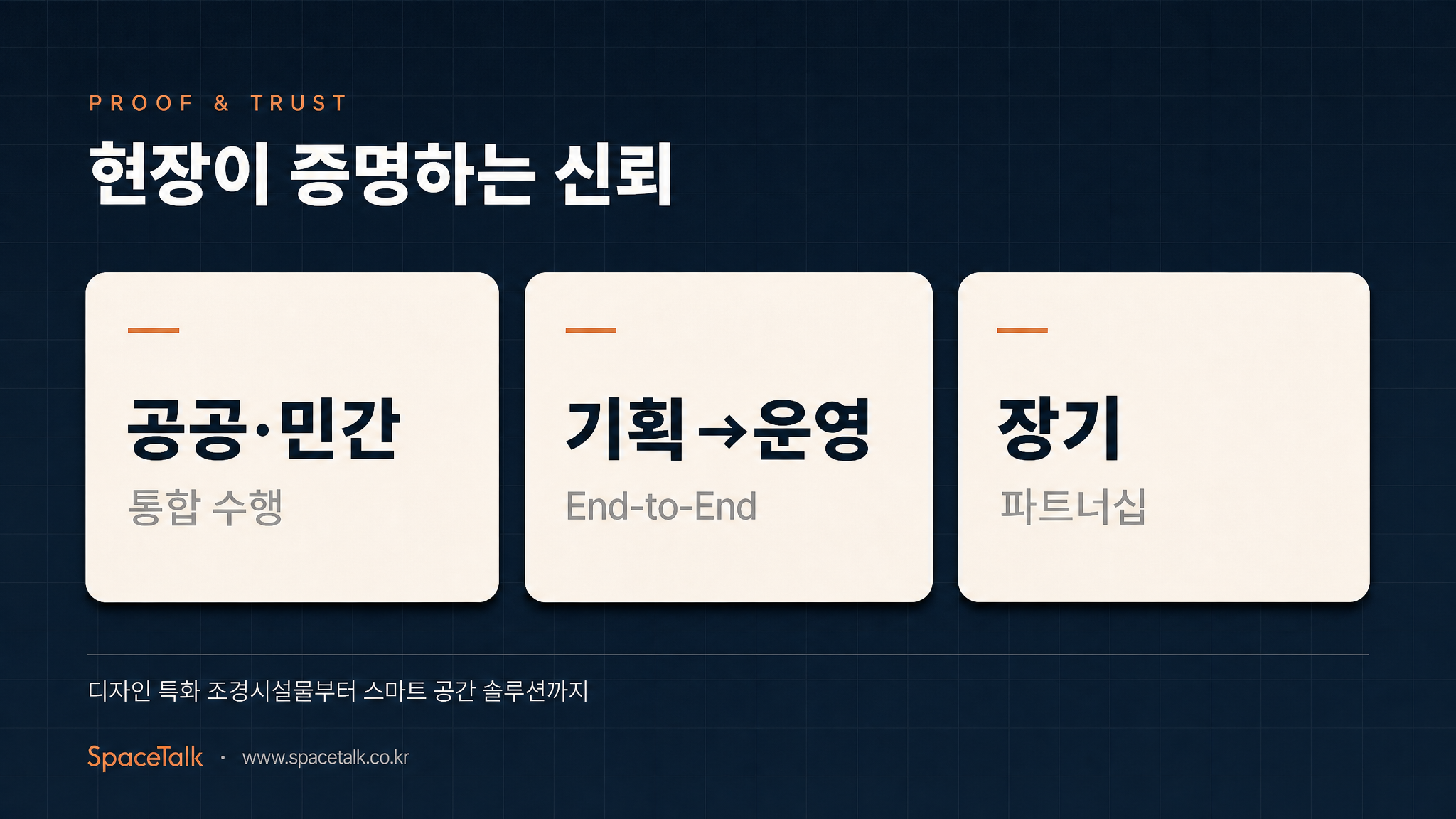 PROOF & TRUST

현장이 증명하는 신뢰

공공·민간
통합 수행

기획→운영
End-to-End

장기
파트너십

디자인 특화 조경시설물부터 스마트 공간 솔루션까지

SpaceTalk · www.spacetalk.co.kr